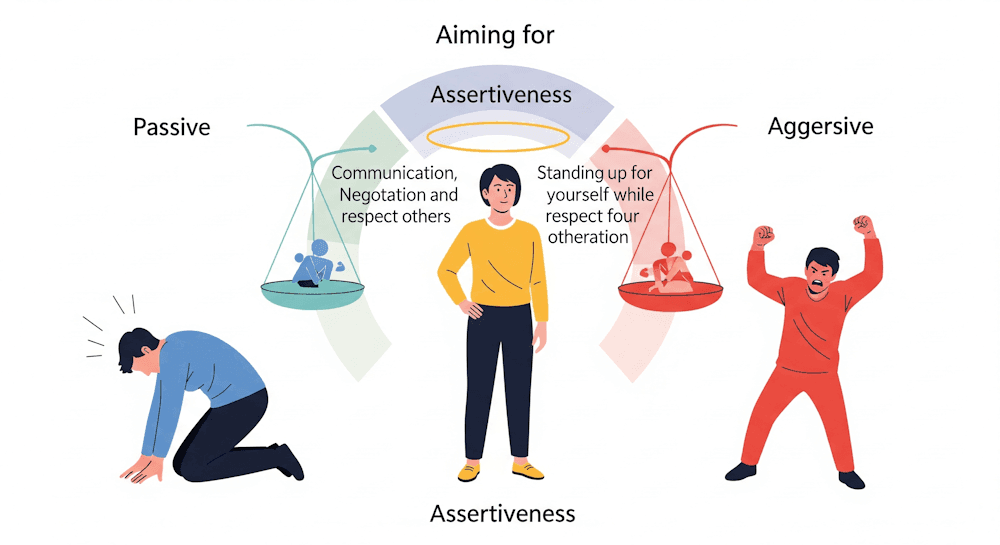 Aiming for

Assertiveness

Passive

Aggersive

Communication, Negotation and respect others

Standing up for yourself while respect four otheration

Assertiveness